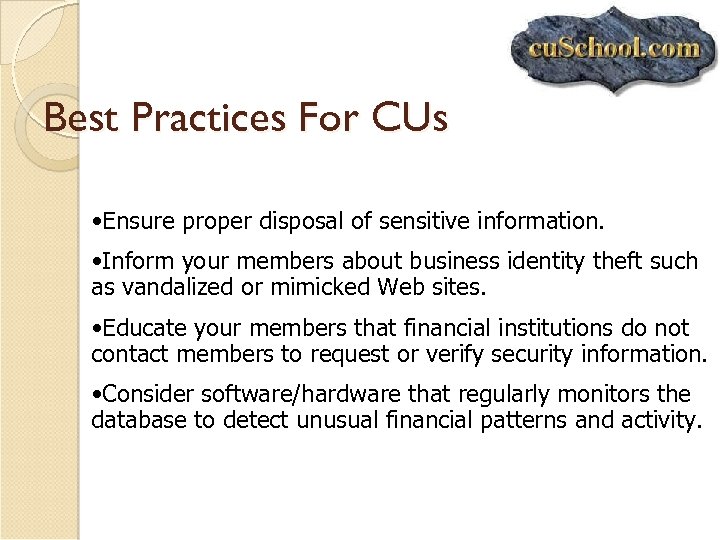 cuSchool.com

Best Practices For CUs

•Ensure proper disposal of sensitive information.

•Inform your members about business identity theft such as vandalized or mimicked Web sites.

•Educate your members that financial institutions do not contact members to request or verify security information.

•Consider software/hardware that regularly monitors the database to detect unusual financial patterns and activity.